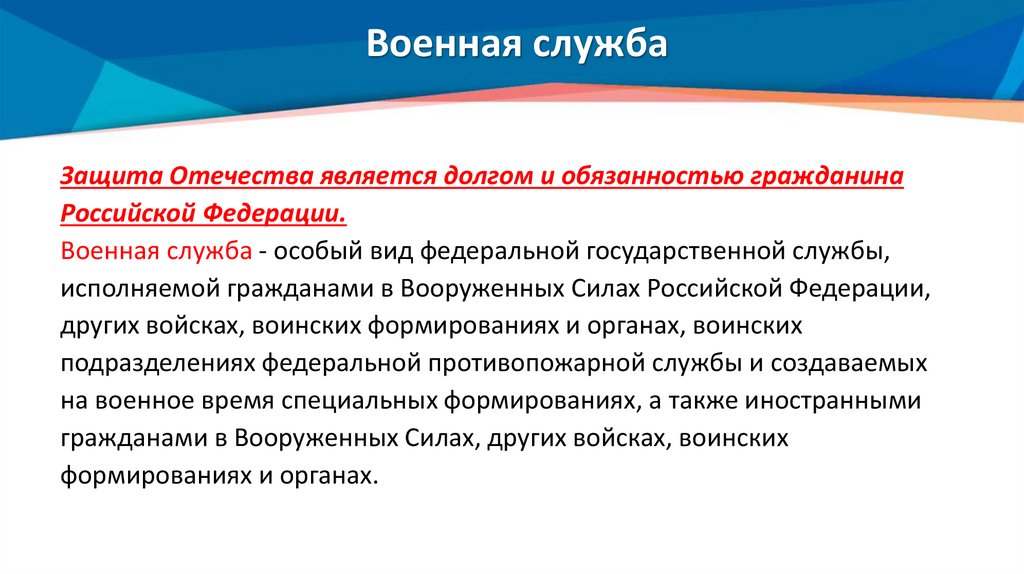 Военная служба

Защита Отечества является долгом и обязанностью гражданина Российской Федерации.

Военная служба - особый вид федеральной государственной службы, исполняемой гражданами в Вооруженных Силах Российской Федерации, других войсках, воинских формированиях и органах, воинских подразделениях федеральной противопожарной службы и создаваемых на военное время специальных формированиях, а также иностранными гражданами в Вооруженных Силах, других войсках, воинских формированиях и органах.